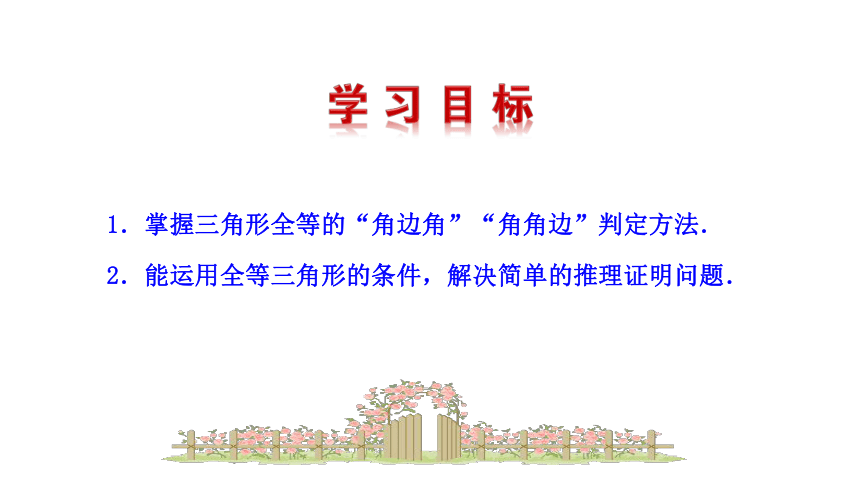 学习目标

1．掌握三角形全等的“角边角”“角角边”判定方法.

2．能运用全等三角形的条件，解决简单的推理证明问题.